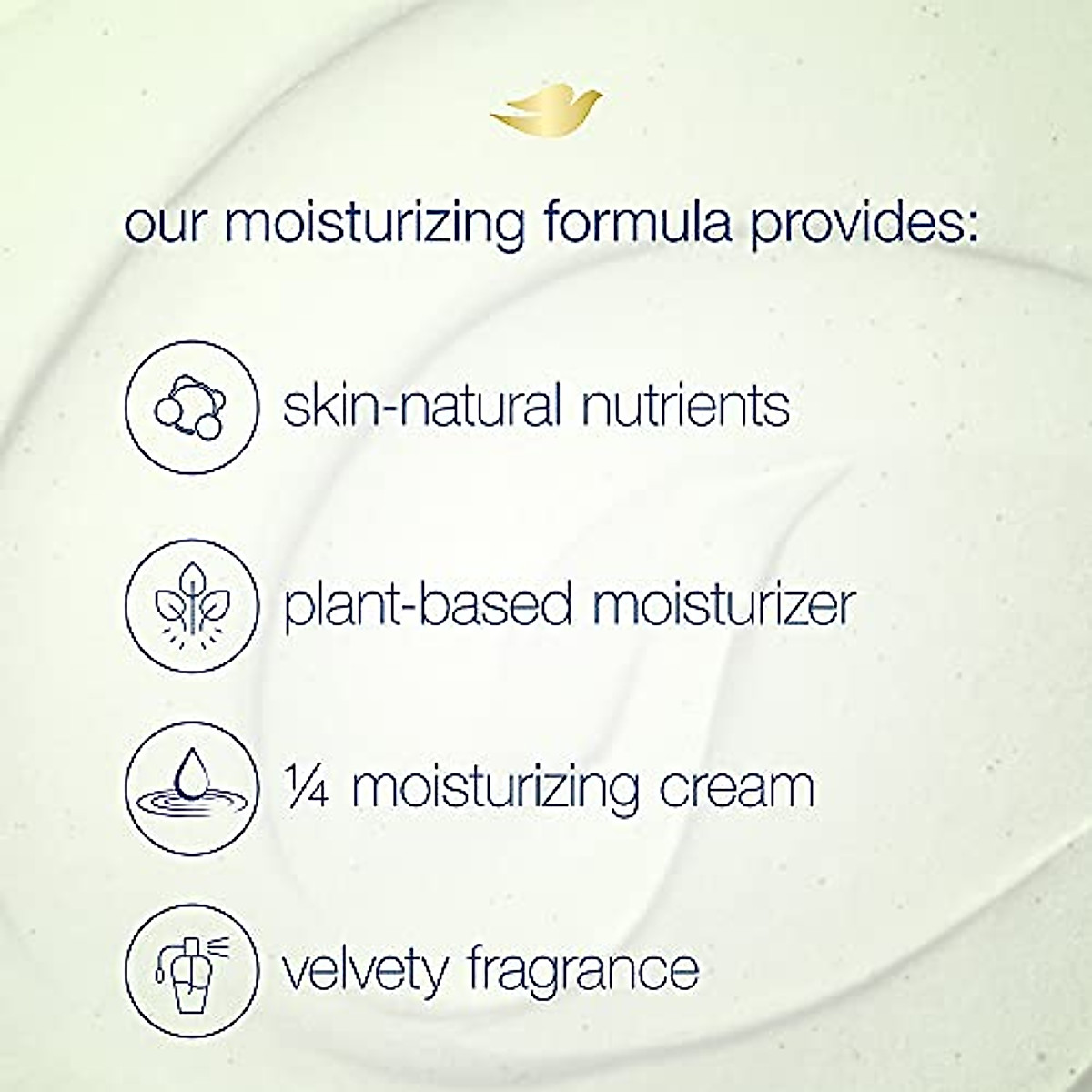 our moisturizing formula provides:

skin-natural nutrients

plant-based moisturizer

¼ moisturizing cream

velvety fragrance